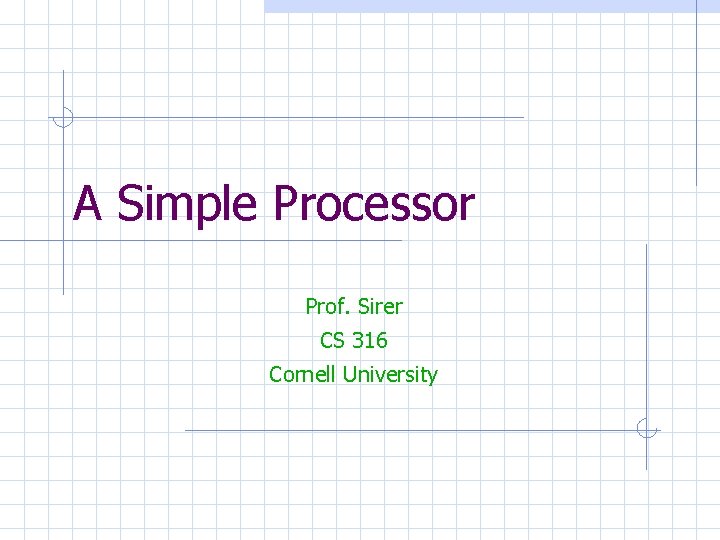 A Simple Processor

Prof. Sirer
CS 316
Cornell University